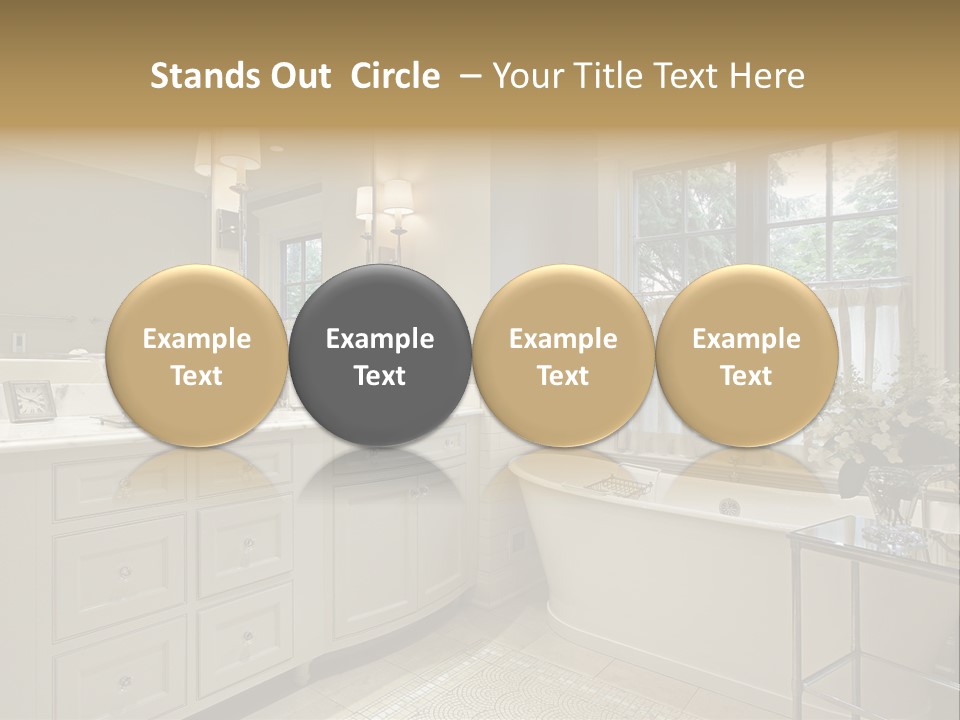 Stands Out Circle – Your Title Text Here

Example Text

Example Text

Example Text

Example Text